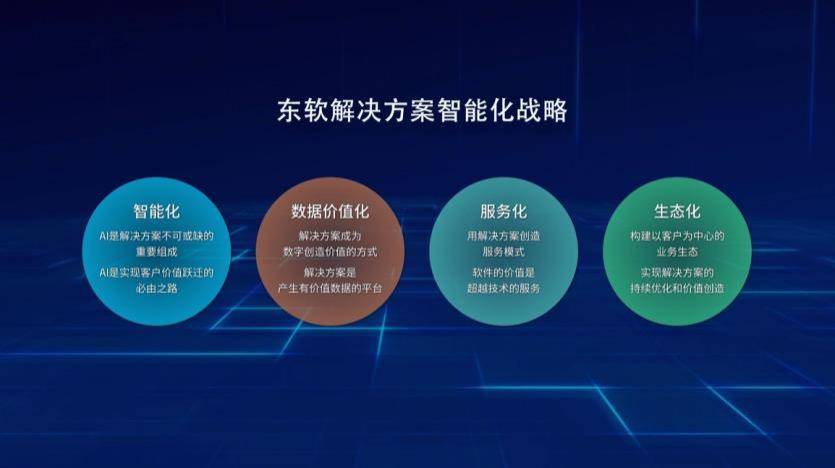 东软解决方案智能化战略

智能化

AI是解决方案不可或缺的重要组成

AI是实现客户价值跃迁的必由之路

数据价值化

解决方案成为数字创造价值的方式

解决方案是产生有价值数据的平台

服务化

用解决方案创造服务模式

软件的价值是超越技术的服务

生态化

构建以客户为中心的业务生态

实现解决方案的持续优化和价值创造